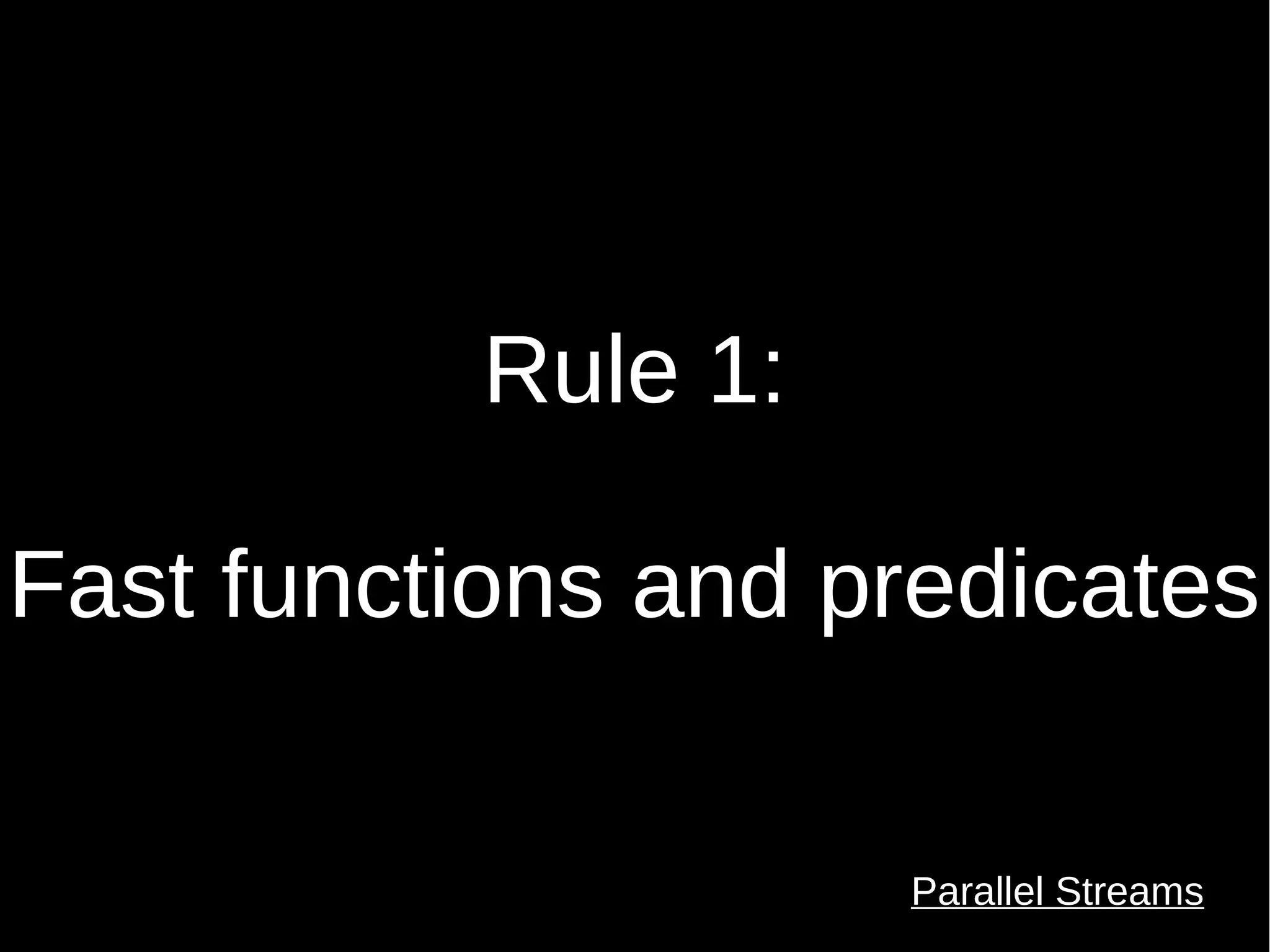 Rule 1:

Fast functions and predicates

Parallel Streams